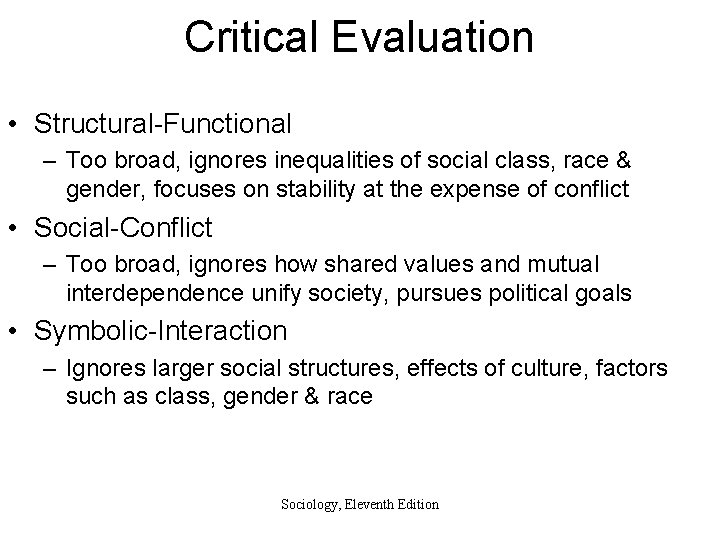 Critical Evaluation

• Structural-Functional
– Too broad, ignores inequalities of social class, race & gender, focuses on stability at the expense of conflict
• Social-Conflict
– Too broad, ignores how shared values and mutual interdependence unify society, pursues political goals
• Symbolic-Interaction
– Ignores larger social structures, effects of culture, factors such as class, gender & race

Sociology, Eleventh Edition